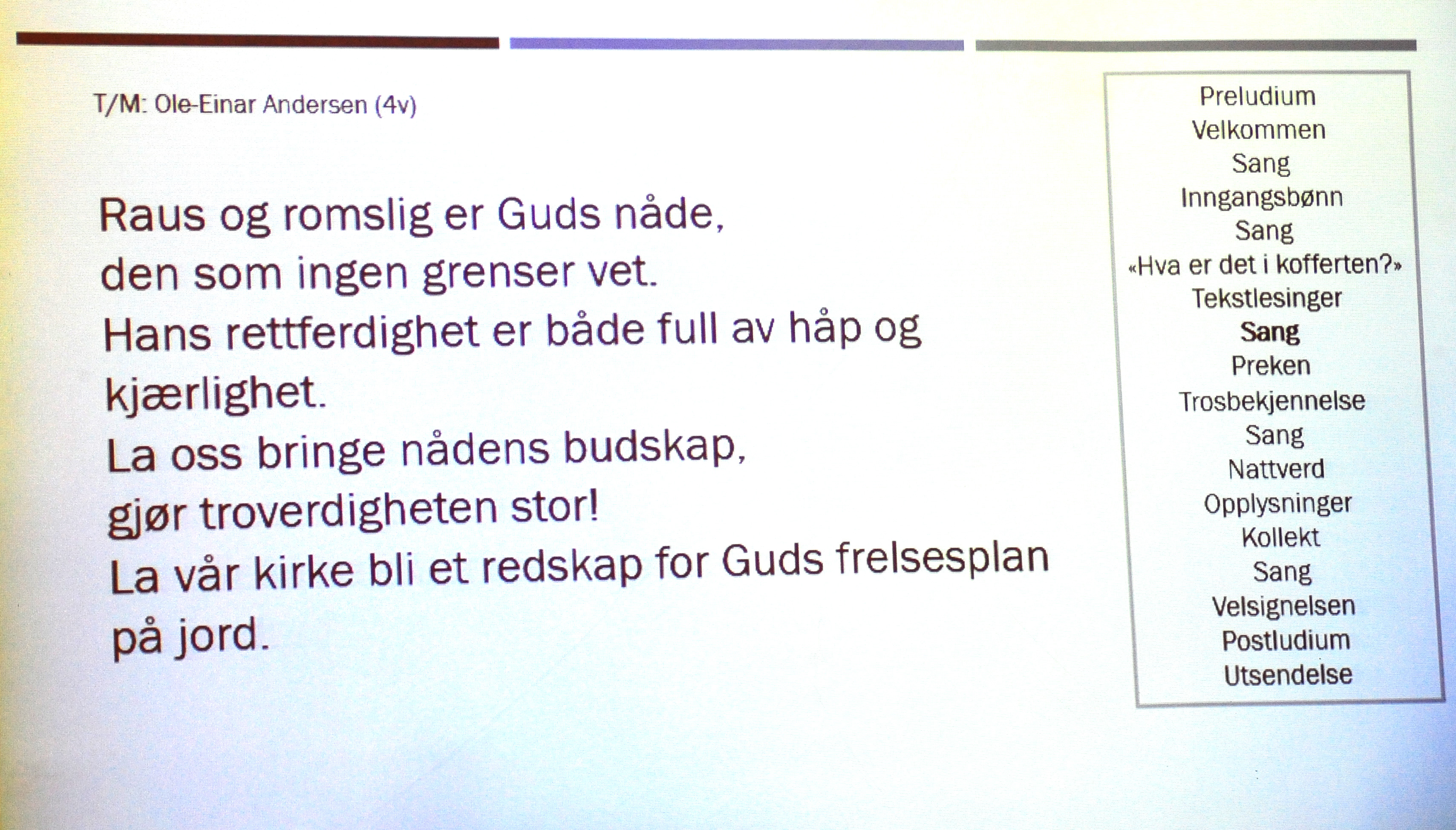 T/M: Ole-Einar Andersen (4v)

Raus og romslig er Guds nåde,
den som ingen grenser vet.
Hans rettferdighet er både full av håp og kjærlighet.
La oss bringe nådens budskap,
gjør troverdigheten stor!
La vår kirke bli et redskap for Guds frelsesplan på jord.

Preludium
Velkommen
Sang
Inngangsbønn
Sang
«Hva er det i kofferten?»
Tekstlesinger
Sang
Preken
Trosbekjennelse
Sang
Nattverd
Opplysninger
Kollekt
Sang
Velsignelsen
Postludium
Utsendelse